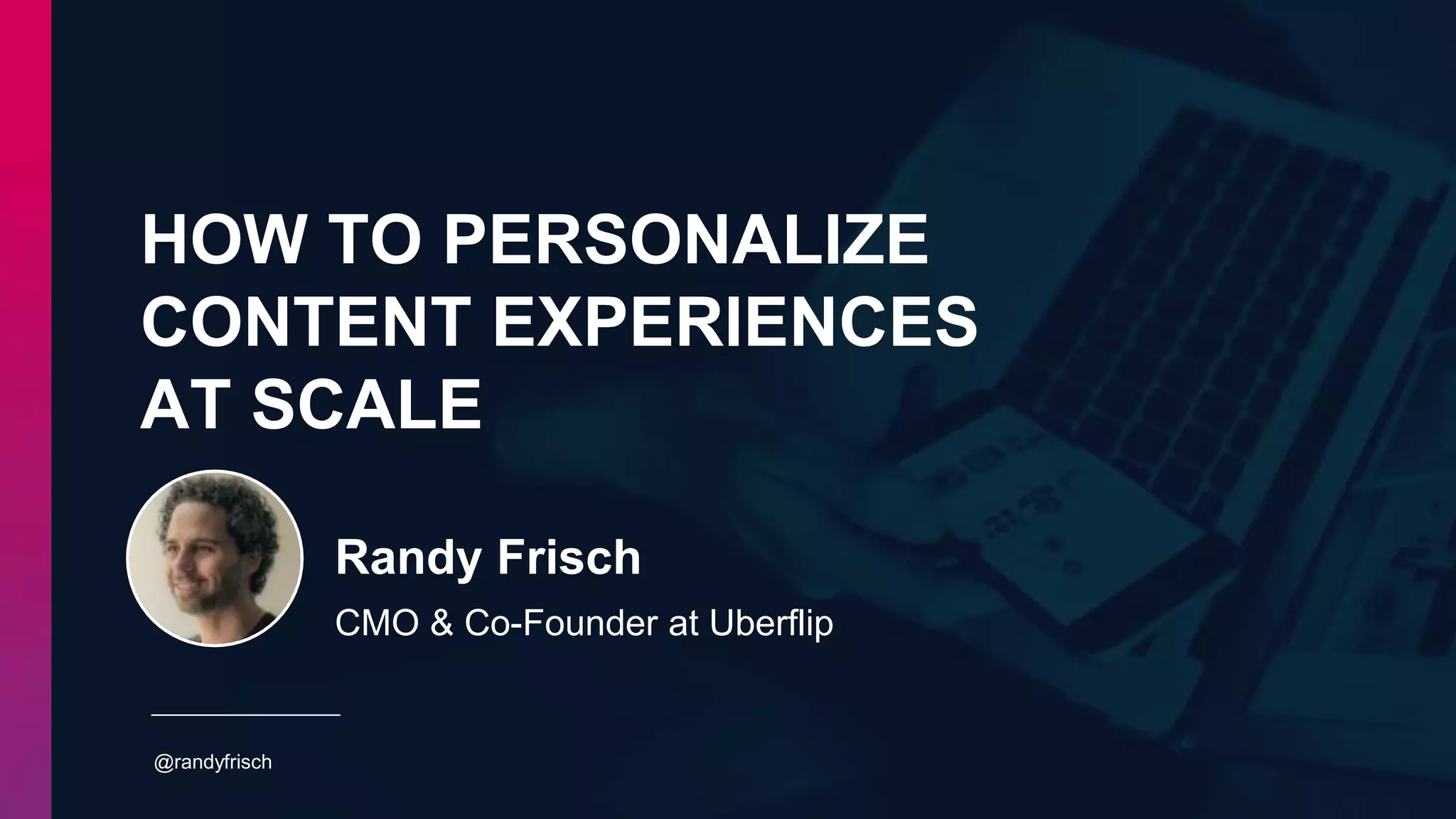 HOW TO PERSONALIZE CONTENT EXPERIENCES AT SCALE

Randy Frisch

CMO & Co-Founder at Uberflip

@randyfrisch